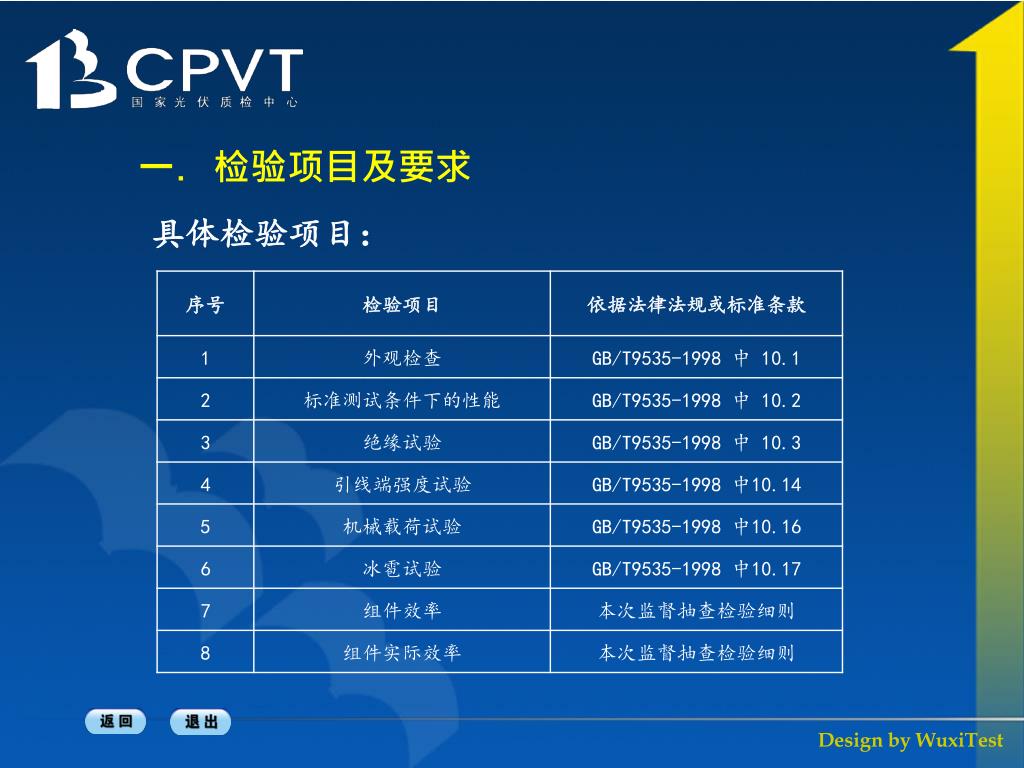 CPVT
国家光伏质检中心

一. 检验项目及要求

具体检验项目：

| 序号 | 检验项目 | 依据法律法规或标准条款 |
|---|---|---|
| 1 | 外观检查 | GB/T9535-1998 中 10.1 |
| 2 | 标准测试条件下的性能 | GB/T9535-1998 中 10.2 |
| 3 | 绝缘试验 | GB/T9535-1998 中 10.3 |
| 4 | 引线端强度试验 | GB/T9535-1998 中10.14 |
| 5 | 机械载荷试验 | GB/T9535-1998 中10.16 |
| 6 | 冰雹试验 | GB/T9535-1998 中10.17 |
| 7 | 组件效率 | 本次监督抽查检验细则 |
| 8 | 组件实际效率 | 本次监督抽查检验细则 |

返回 退出

Design by WuxiTest